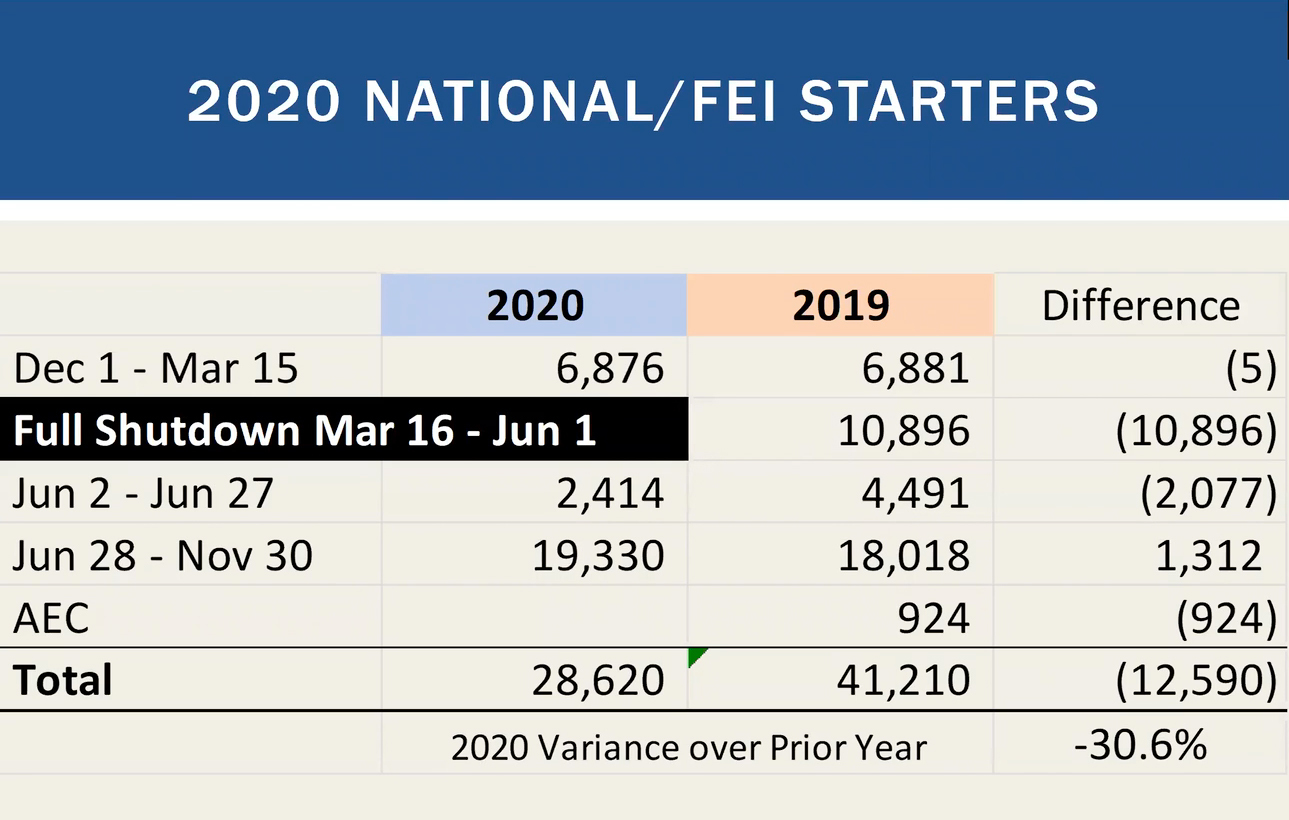 2020 NATIONAL/FEI STARTERS

|  | 2020 | 2019 | Difference |
|---|---|---|---|
| Dec 1 - Mar 15 | 6,876 | 6,881 | (5) |
| Full Shutdown Mar 16 - Jun 1 |  | 10,896 | (10,896) |
| Jun 2 - Jun 27 | 2,414 | 4,491 | (2,077) |
| Jun 28 - Nov 30 | 19,330 | 18,018 | 1,312 |
| AEC |  | 924 | (924) |
| Total | 28,620 | 41,210 | (12,590) |
|  | 2020 Variance over Prior Year |  | -30.6% |